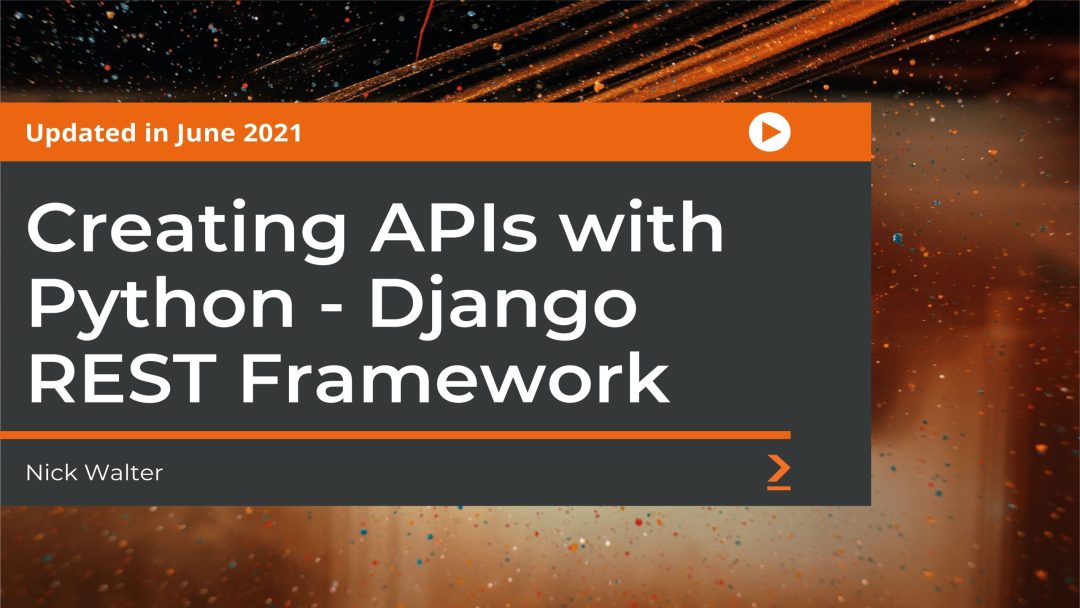 Updated in June 2021

Creating APIs with Python - Django REST Framework

Nick Walter